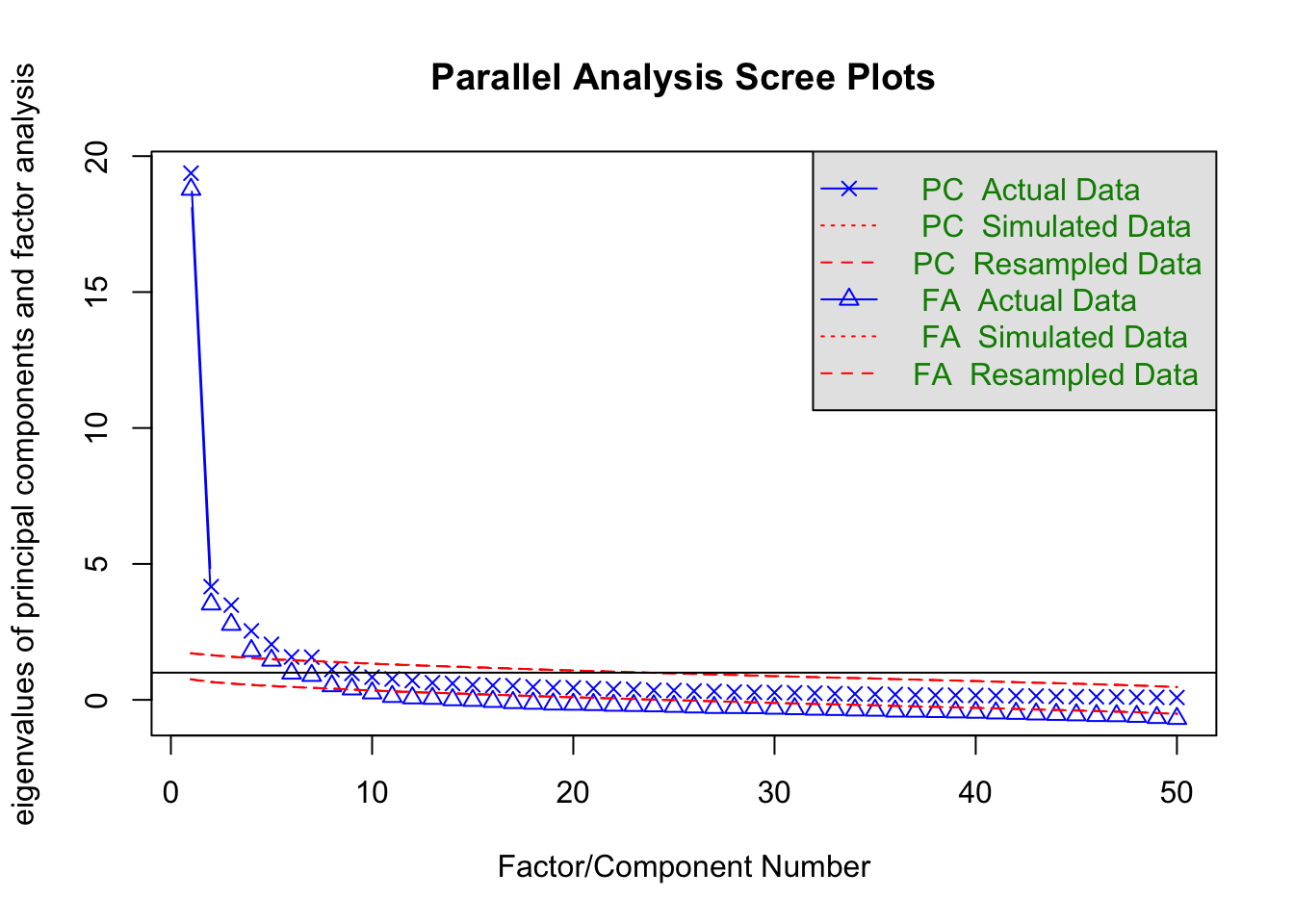 Parallel Analysis Scree Plots

eigenvalues of principal components and factor analysis

20
15
10
5
0

PC Actual Data
PC Simulated Data
PC Resampled Data
FA Actual Data
FA Simulated Data
FA Resampled Data

0
10
20
30
40
50

Factor/Component Number